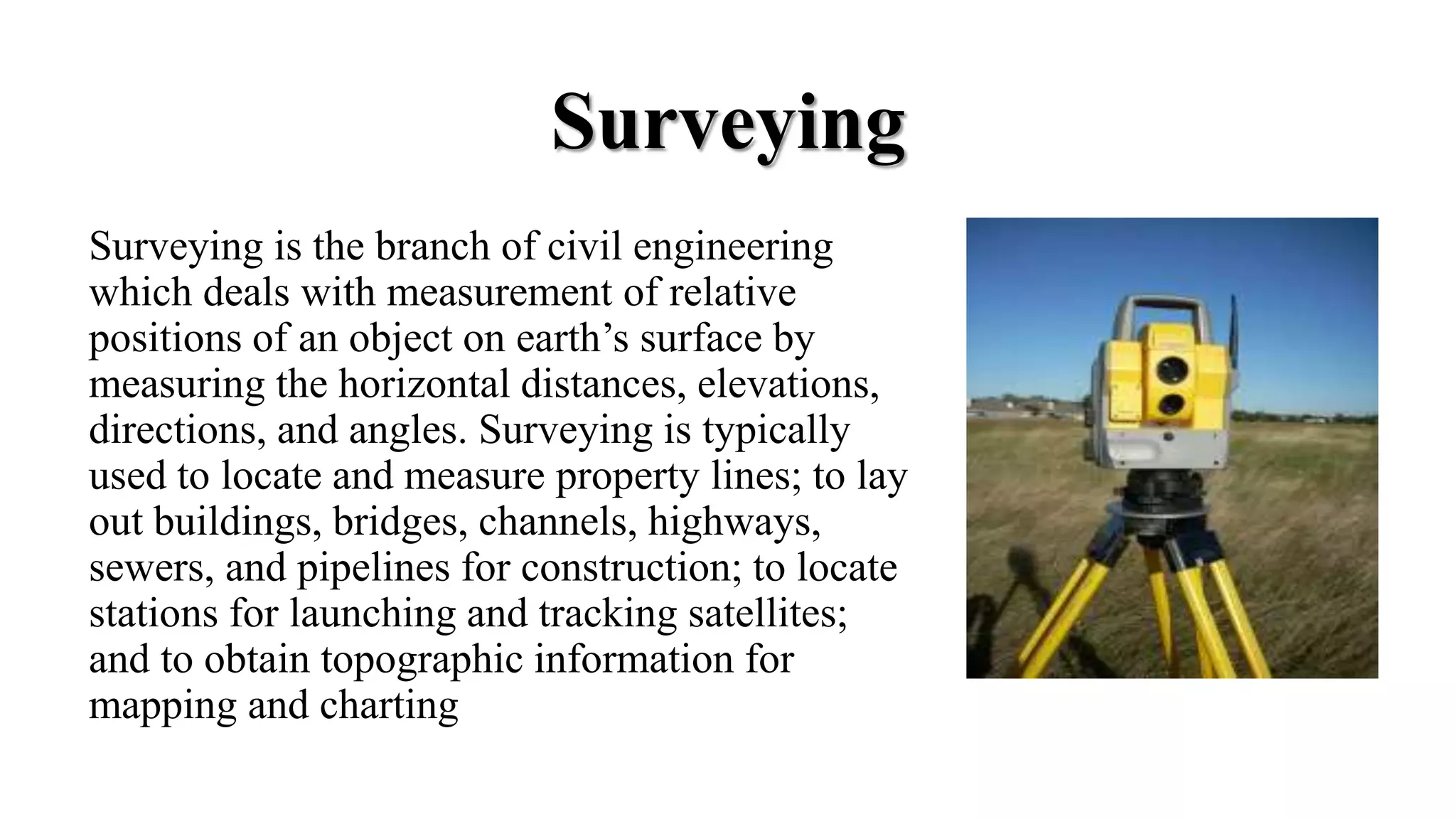 Surveying

Surveying is the branch of civil engineering which deals with measurement of relative positions of an object on earth’s surface by measuring the horizontal distances, elevations, directions, and angles. Surveying is typically used to locate and measure property lines; to lay out buildings, bridges, channels, highways, sewers, and pipelines for construction; to locate stations for launching and tracking satellites; and to obtain topographic information for mapping and charting